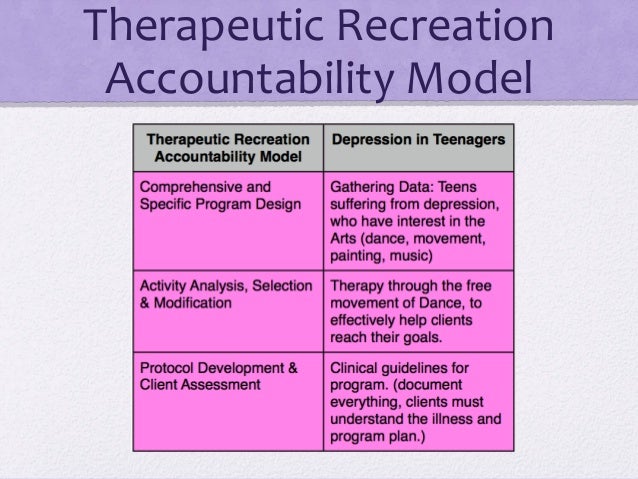 Therapeutic Recreation Accountability Model

| Therapeutic Recreation Accountability Model | Depression in Teenagers |
|---|---|
| Comprehensive and Specific Program Design | Gathering Data: Teens suffering from depression, who have interest in the Arts (dance, movement, painting, music) |
| Activity Analysis, Selection & Modification | Therapy through the free movement of Dance, to effectively help clients reach their goals. |
| Protocol Development & Client Assessment | Clinical guidelines for program. (document everything, clients must understand the illness and program plan.) |